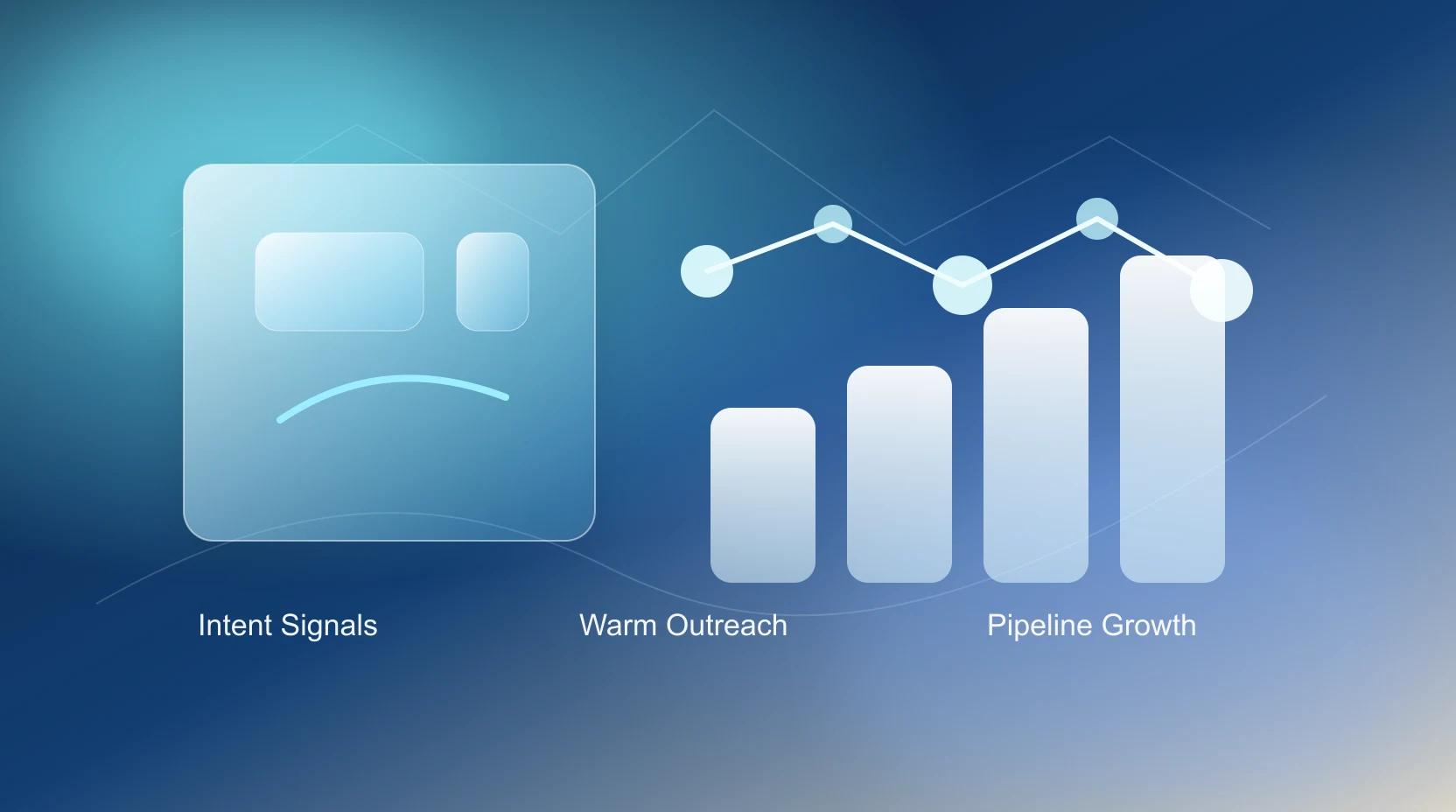 Intent Signals

Warm Outreach

Pipeline Growth